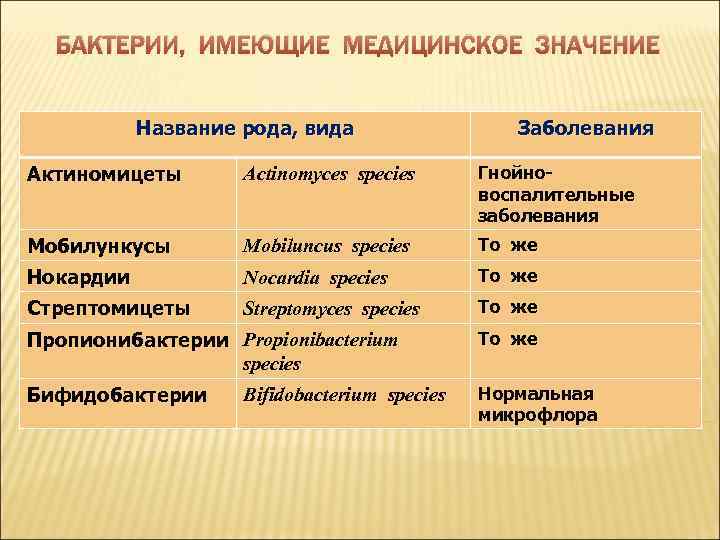 БАКТЕРИИ, ИМЕЮЩИЕ МЕДИЦИНСКОЕ ЗНАЧЕНИЕ

| Название рода, вида | | Заболевания |
|---|---|---|
| Актиномицеты | Actinomyces species | Гнойно-воспалительные заболевания |
| Мобилункусы | Mobiluncus species | То же |
| Нокардии | Nocardia species | То же |
| Стрептомицеты | Streptomyces species | То же |
| Пропионибактерии | Propionibacterium species | То же |
| Бифидобактерии | Bifidobacterium species | Нормальная микрофлора |